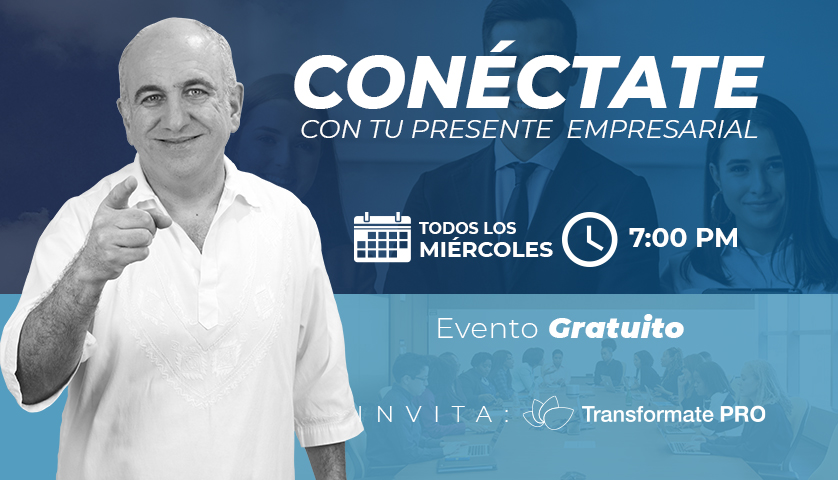 CONÉCTATE
CON TU PRESENTE EMPRESARIAL

TODOS LOS MIÉRCOLES

7:00 PM

Evento Gratuito

INVITA: Transformate PRO